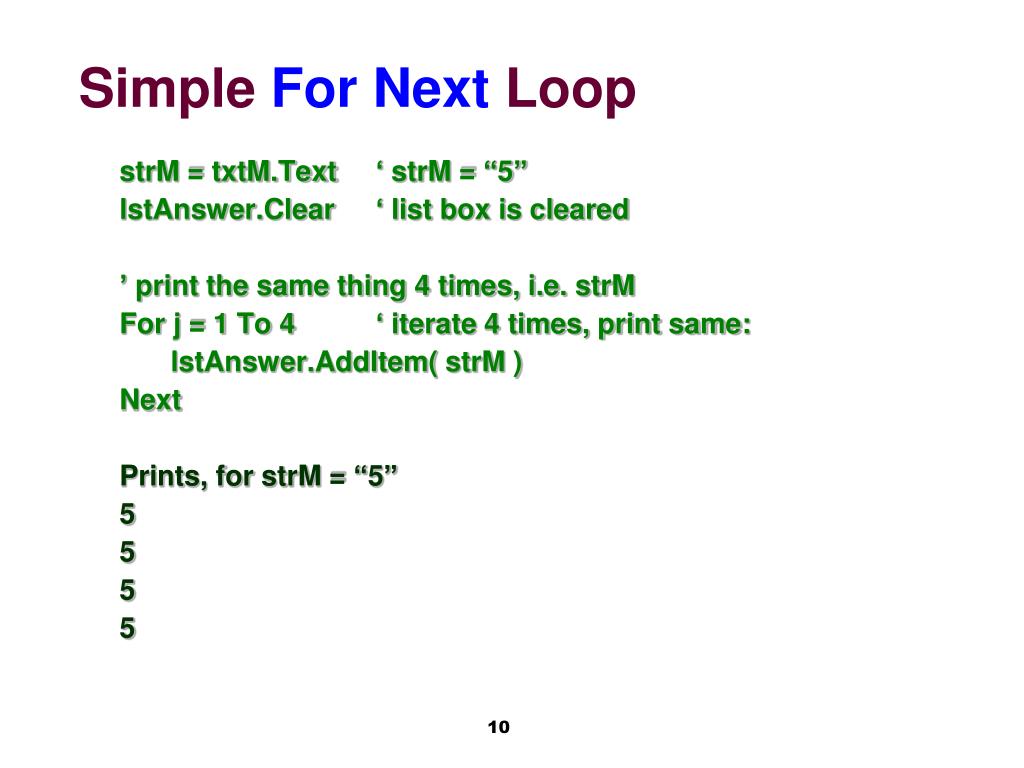 Simple For Next Loop

strM = txtM.Text ‘ strM = “5”
lstAnswer.Clear ‘ list box is cleared

’ print the same thing 4 times, i.e. strM
For j = 1 To 4 ‘ iterate 4 times, print same:
lstAnswer.AddItem( strM )
Next

Prints, for strM = “5”
5
5
5
5

10